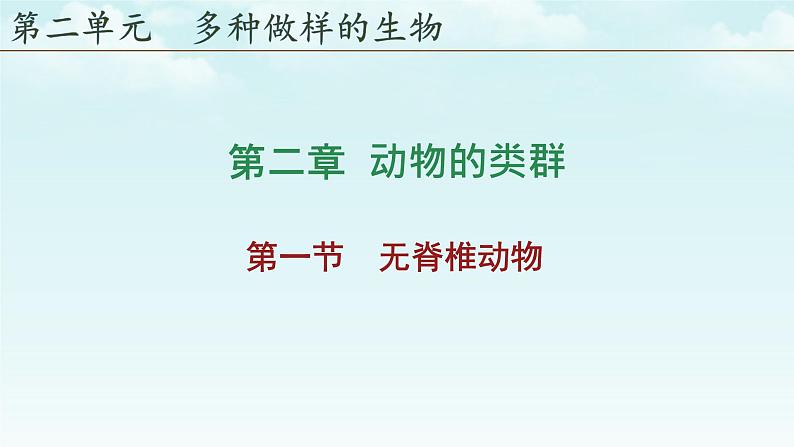 第二单元　多种做样的生物

第二章　动物的类群

第一节　无脊椎动物